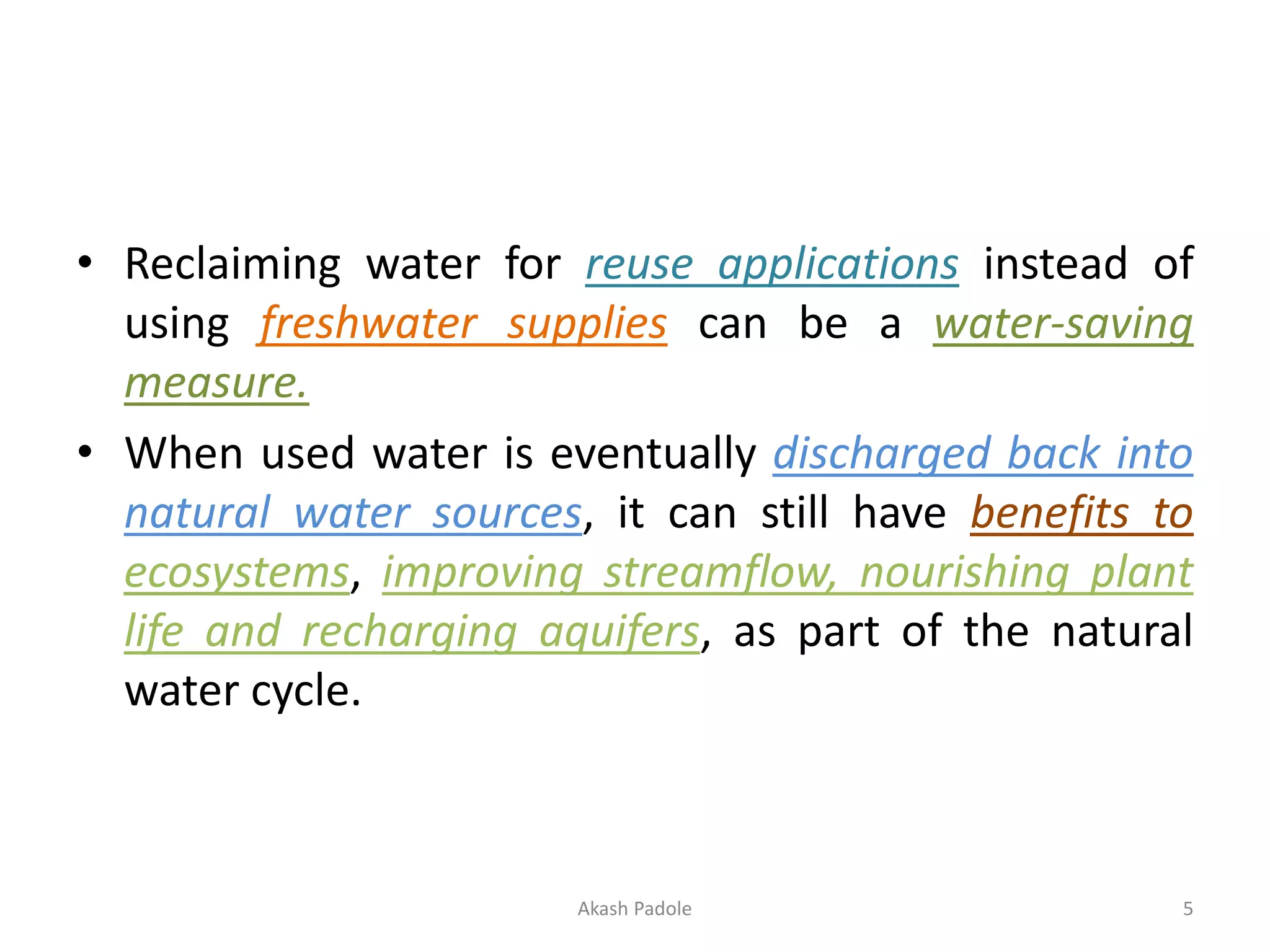 • Reclaiming water for reuse applications instead of using freshwater supplies can be a water-saving measure.

• When used water is eventually discharged back into natural water sources, it can still have benefits to ecosystems, improving streamflow, nourishing plant life and recharging aquifers, as part of the natural water cycle.

Akash Padole

5